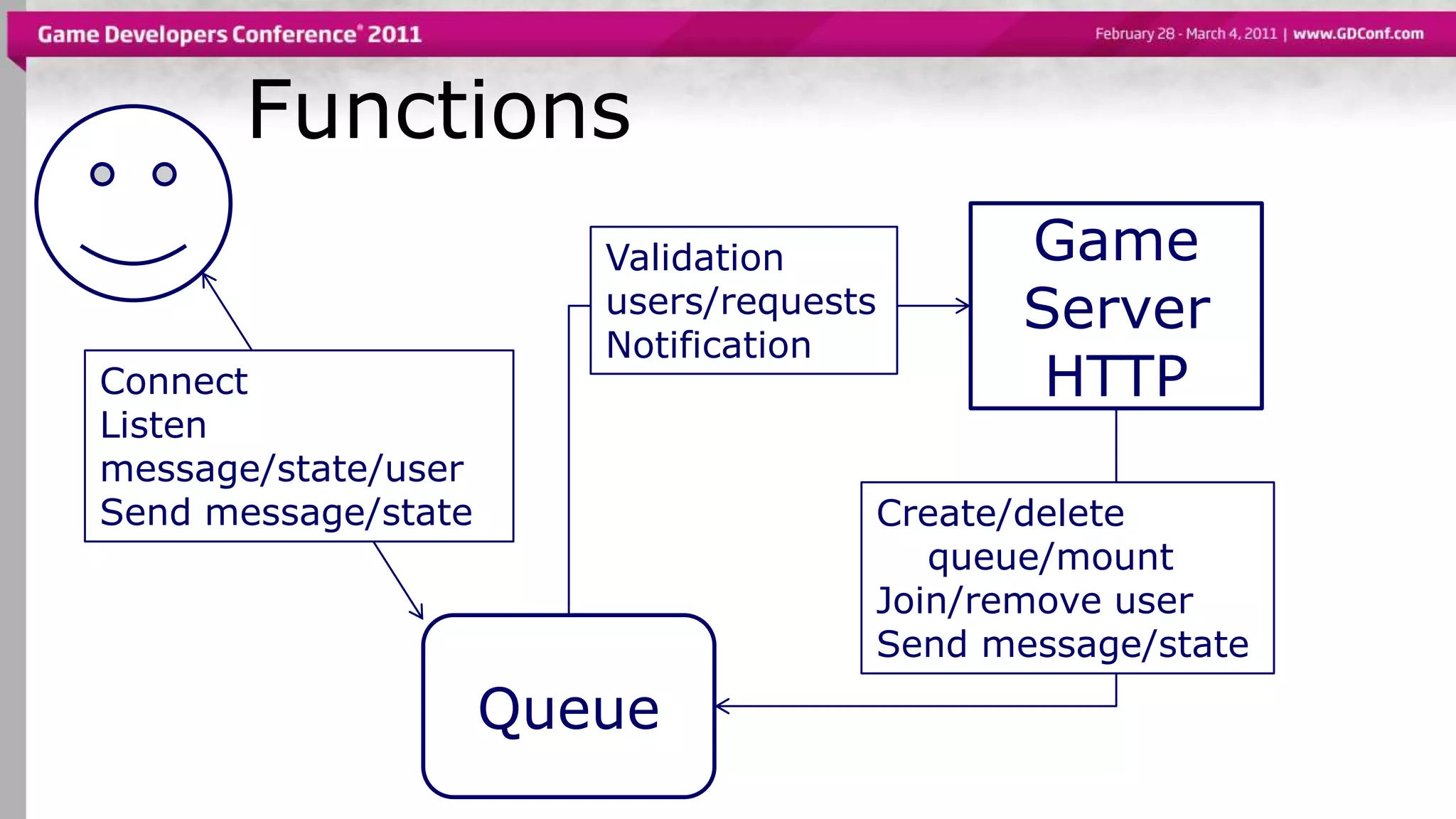 Game Developers Conference® 2011

February 28 - March 4, 2011 | www.GDConf.com

Functions

Validation
users/requests
Notification

Game
Server
HTTP

Connect
Listen
message/state/user
Send message/state

Create/delete
queue/mount
Join/remove user
Send message/state

Queue